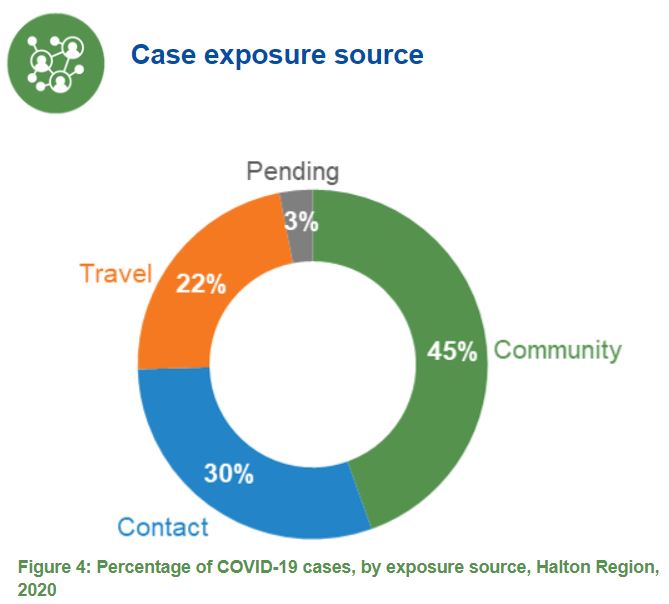 Case exposure source

Pending
3%
Travel
22%
45%
Community
30%
Contact

Figure 4: Percentage of COVID-19 cases, by exposure source, Halton Region, 2020